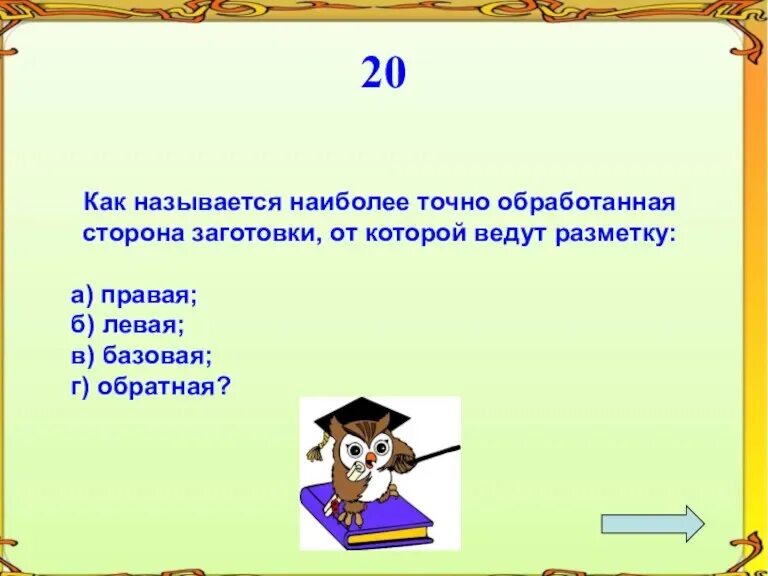 20

Как называется наиболее точно обработанная сторона заготовки, от которой ведут разметку:

а) правая;
б) левая;
в) базовая;
г) обратная?